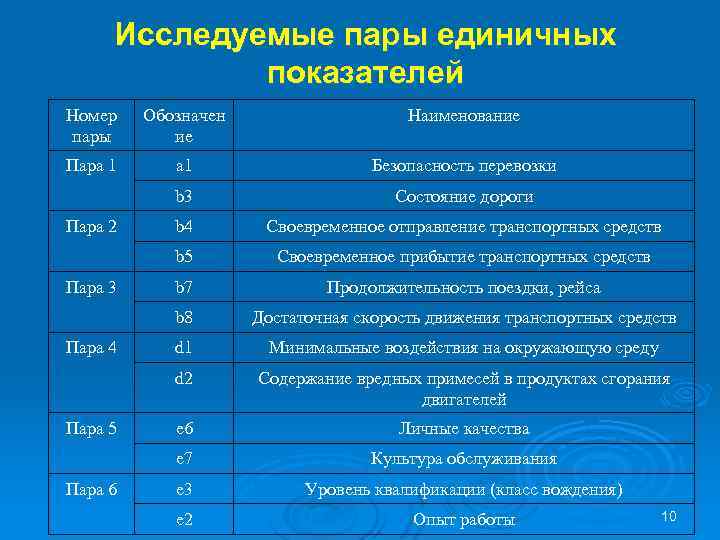 Исследуемые пары единичных показателей

| Номер пары | Обозначение | Наименование |
|---|---|---|
| Пара 1 | a1 | Безопасность перевозки |
| | b3 | Состояние дороги |
| Пара 2 | b4 | Своевременное отправление транспортных средств |
| | b5 | Своевременное прибытие транспортных средств |
| Пара 3 | b7 | Продолжительность поездки, рейса |
| | b8 | Достаточная скорость движения транспортных средств |
| Пара 4 | d1 | Минимальные воздействия на окружающую среду |
| | d2 | Содержание вредных примесей в продуктах сгорания двигателей |
| Пара 5 | e6 | Личные качества |
| | e7 | Культура обслуживания |
| Пара 6 | e3 | Уровень квалификации (класс вождения) |
| | e2 | Опыт работы |

10